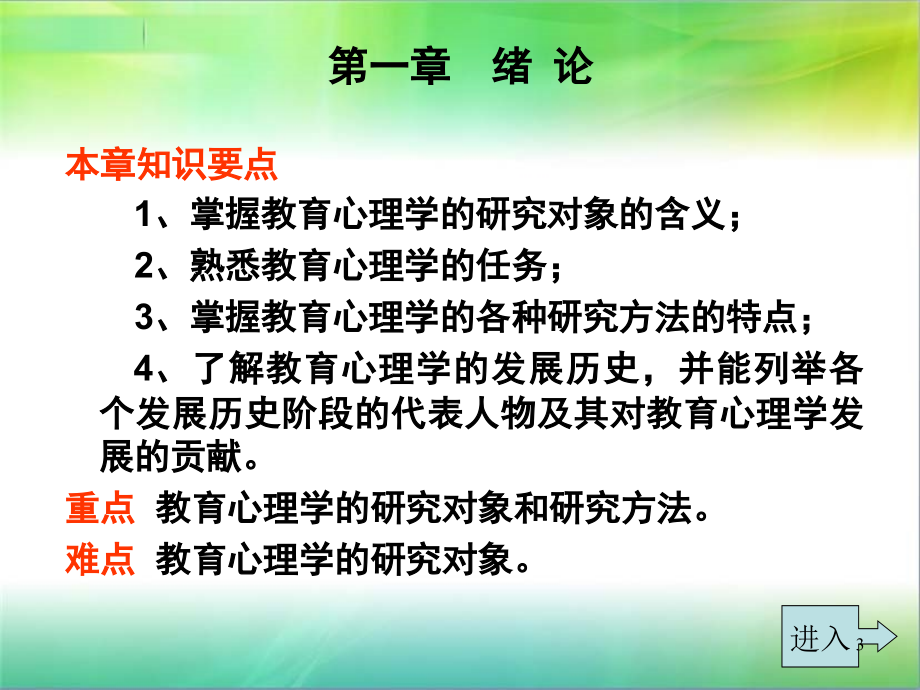 第一章 绪 论

本章知识要点

1、掌握教育心理学的研究对象的含义；

2、熟悉教育心理学的任务；

3、掌握教育心理学的各种研究方法的特点；

4、了解教育心理学的发展历史，并能列举各个发展历史阶段的代表人物及其对教育心理学发展的贡献。

重点 教育心理学的研究对象和研究方法。

难点 教育心理学的研究对象。

进入

3